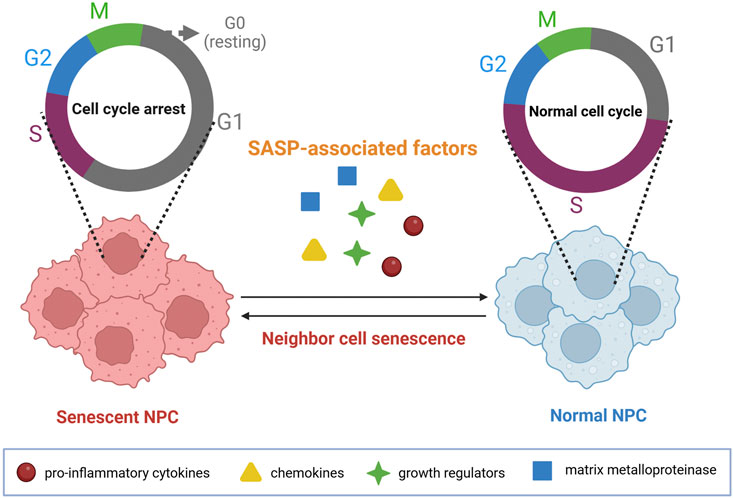 M
G0
(resting)
G2
Cell cycle arrest
G1
S

M
G1
G2
Normal cell cycle
S

SASP-associated factors

Neighbor cell senescence

Senescent NPC

Normal NPC

pro-inflammatory cytokines
chemokines
growth regulators
matrix metalloproteinase